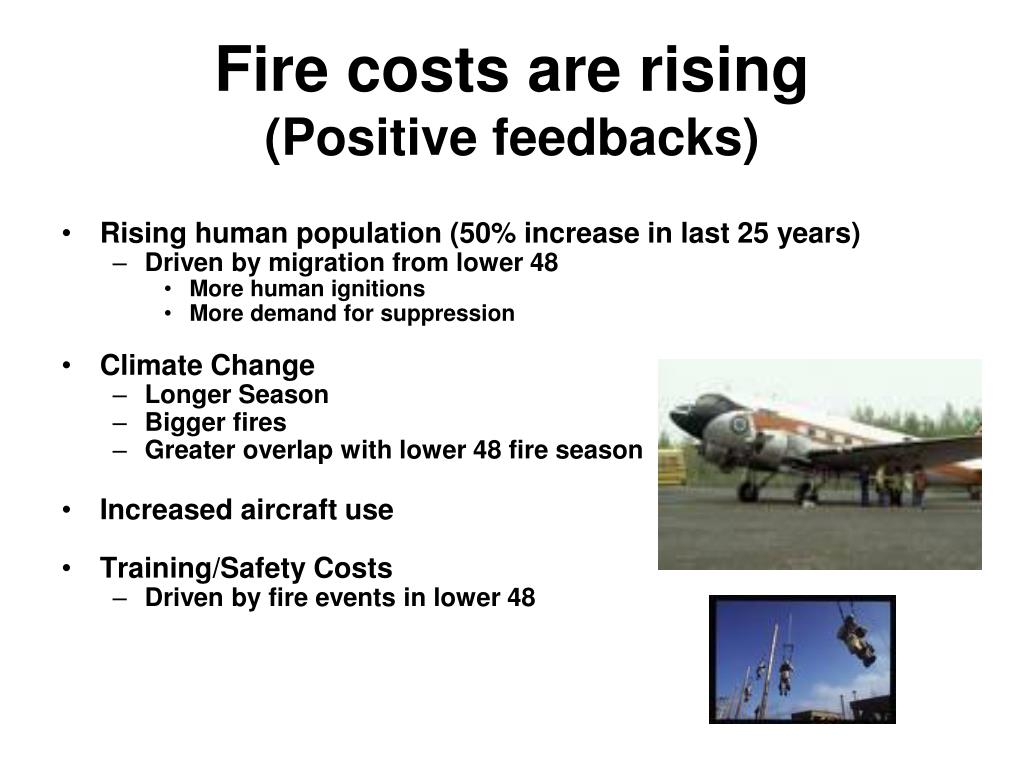 Fire costs are rising
(Positive feedbacks)

• Rising human population (50% increase in last 25 years)
– Driven by migration from lower 48
• More human ignitions
• More demand for suppression

• Climate Change
– Longer Season
– Bigger fires
– Greater overlap with lower 48 fire season

• Increased aircraft use

• Training/Safety Costs
– Driven by fire events in lower 48